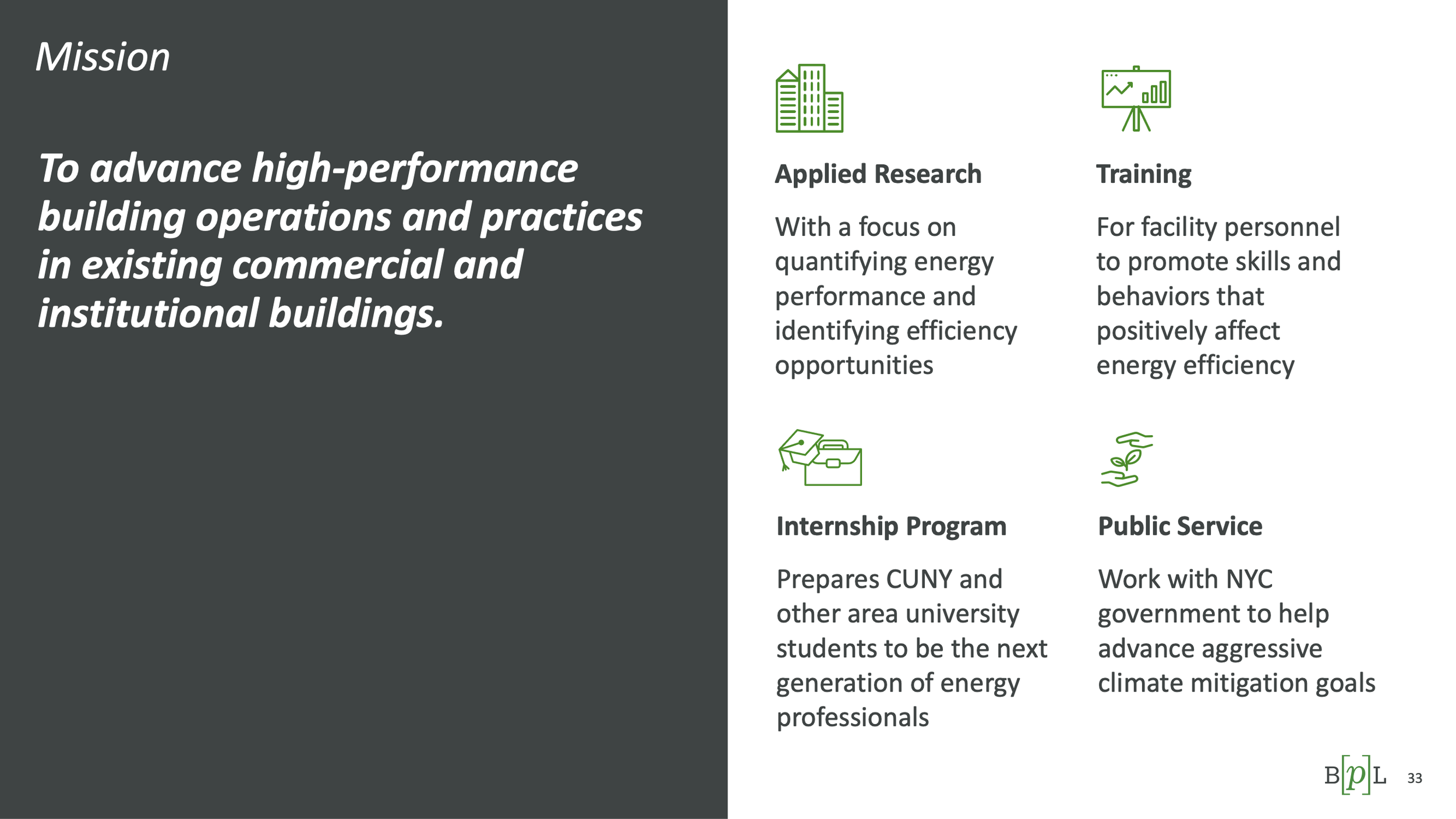 Mission

To advance high-performance building operations and practices in existing commercial and institutional buildings.

Applied Research

With a focus on quantifying energy performance and identifying efficiency opportunities

Training

For facility personnel to promote skills and behaviors that positively affect energy efficiency

Internship Program

Prepares CUNY and other area university students to be the next generation of energy professionals

Public Service

Work with NYC government to help advance aggressive climate mitigation goals

B[p]L 33